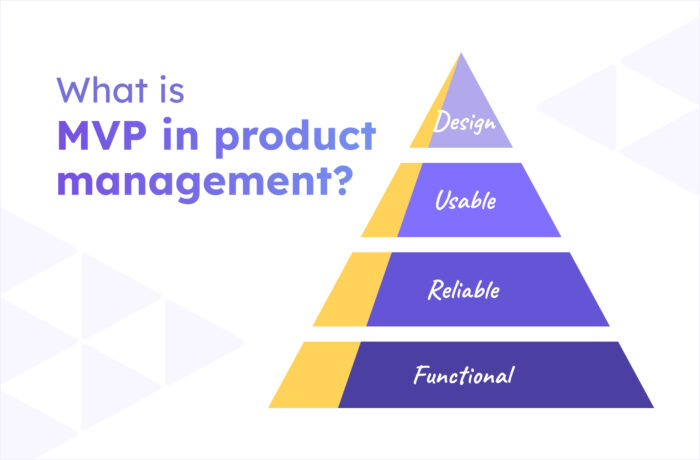 What is
MVP in product management?

Design

Usable

Reliable

Functional